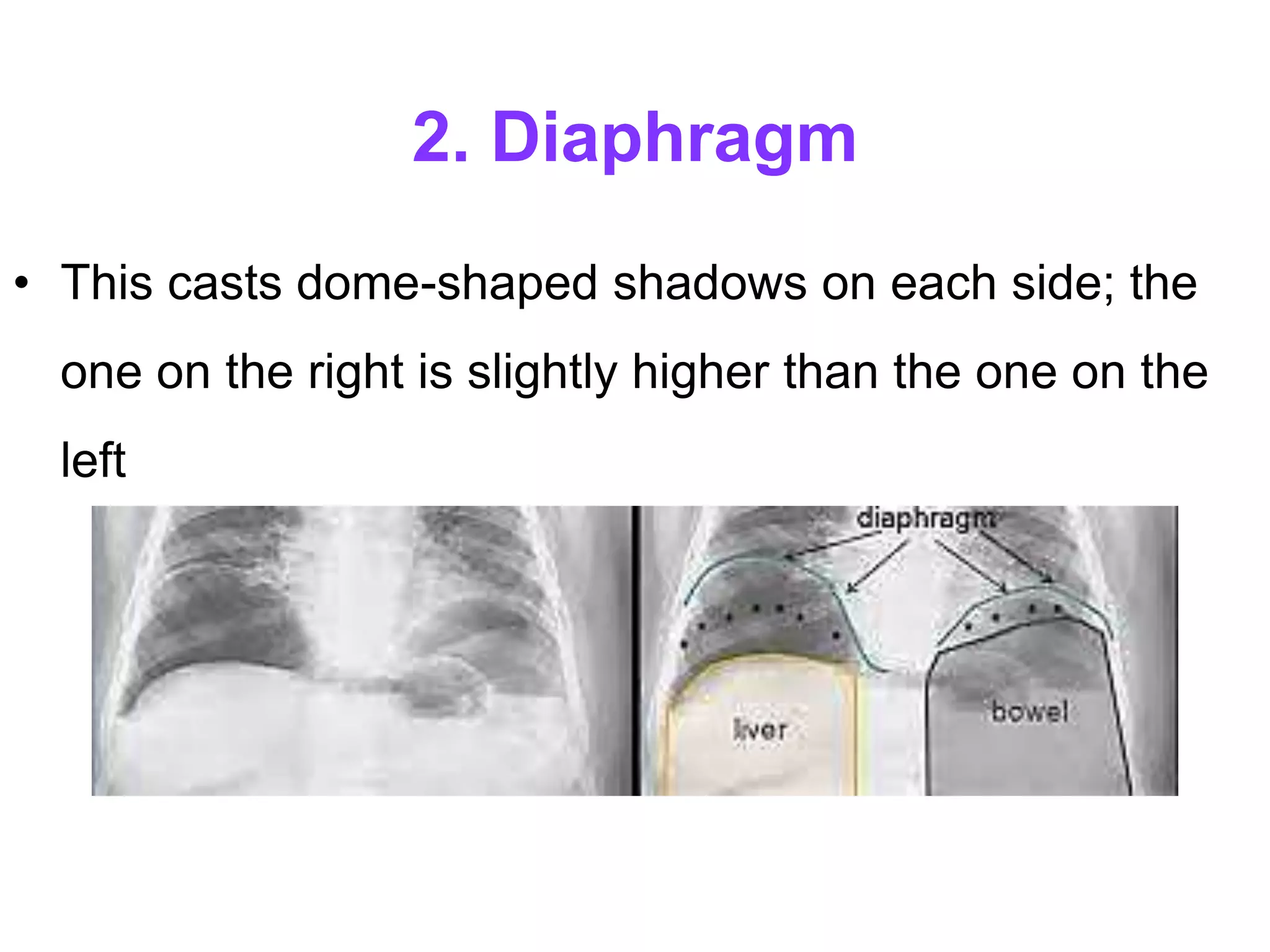 2. Diaphragm

• This casts dome-shaped shadows on each side; the one on the right is slightly higher than the one on the left

diaphragm

liver

bowel